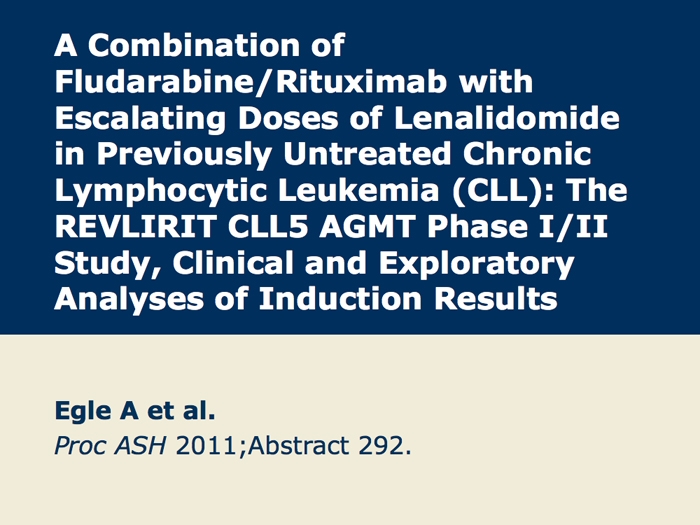 A Combination of Fludarabine/Rituximab with Escalating Doses of Lenalidomide in Previously Untreated Chronic Lymphocytic Leukemia (CLL): The REVLIRIT CLL5 AGMT Phase I/II Study, Clinical and Exploratory Analyses of Induction Results

Egle A et al.
Proc ASH 2011;Abstract 292.